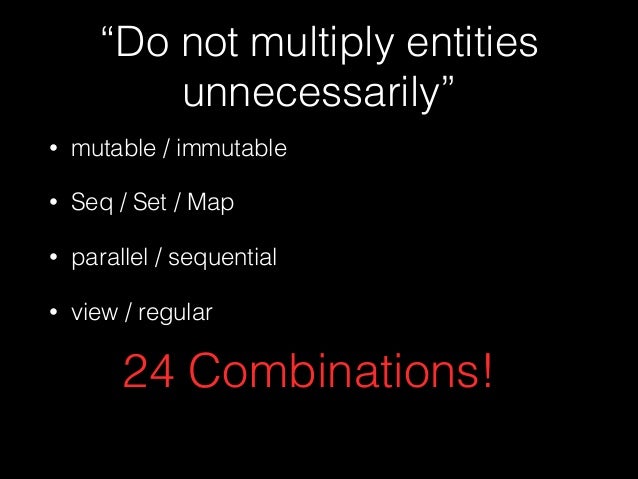 “Do not multiply entities unnecessarily”

• mutable / immutable

• Seq / Set / Map

• parallel / sequential

• view / regular

24 Combinations!